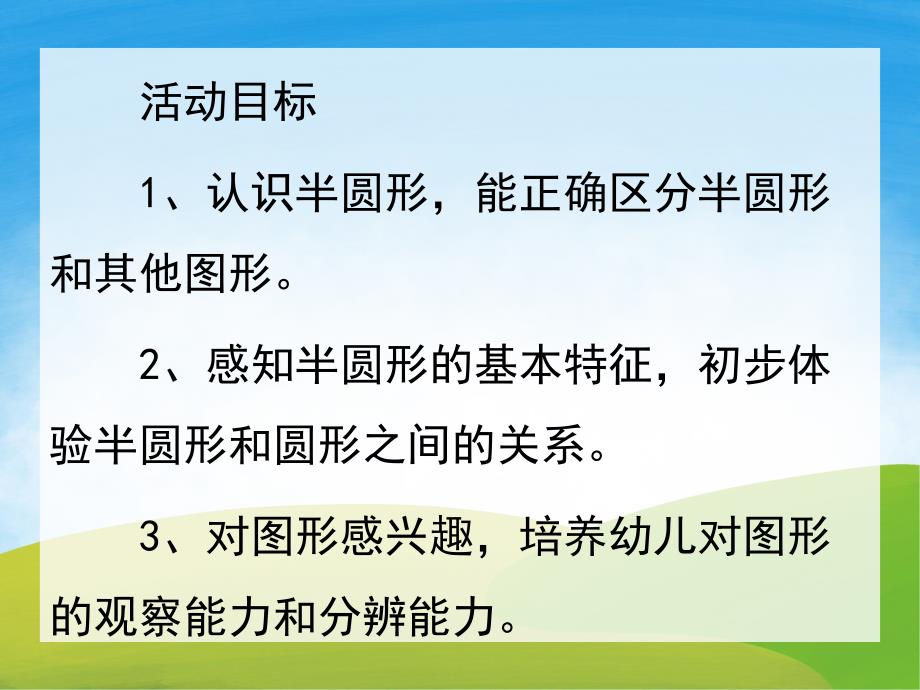 活动目标

1、认识半圆形，能正确区分半圆形和其他图形。

2、感知半圆形的基本特征，初步体验半圆形和圆形之间的关系。

3、对图形感兴趣，培养幼儿对图形的观察能力和分辨能力。